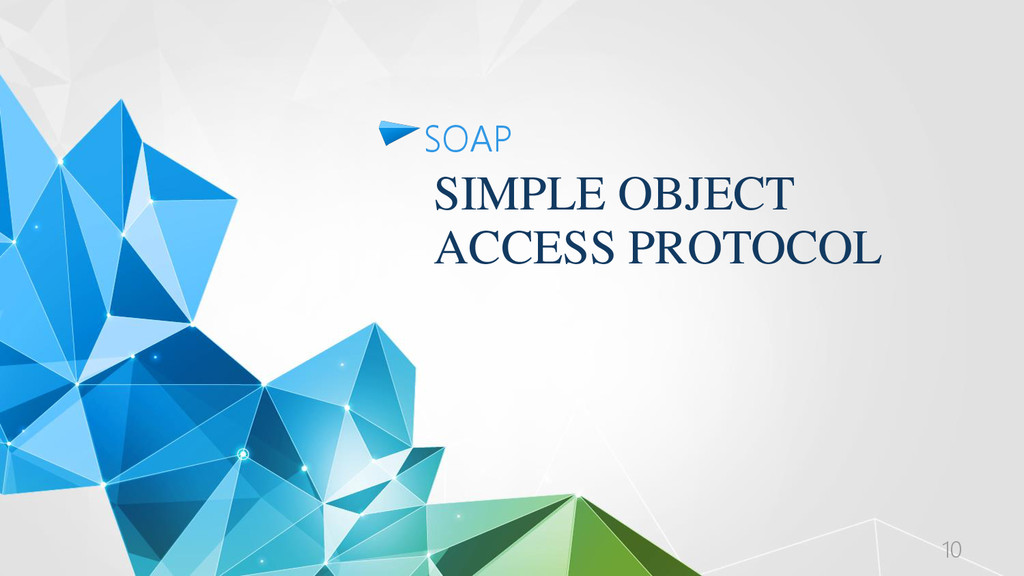 SOAP

SIMPLE OBJECT ACCESS PROTOCOL

10